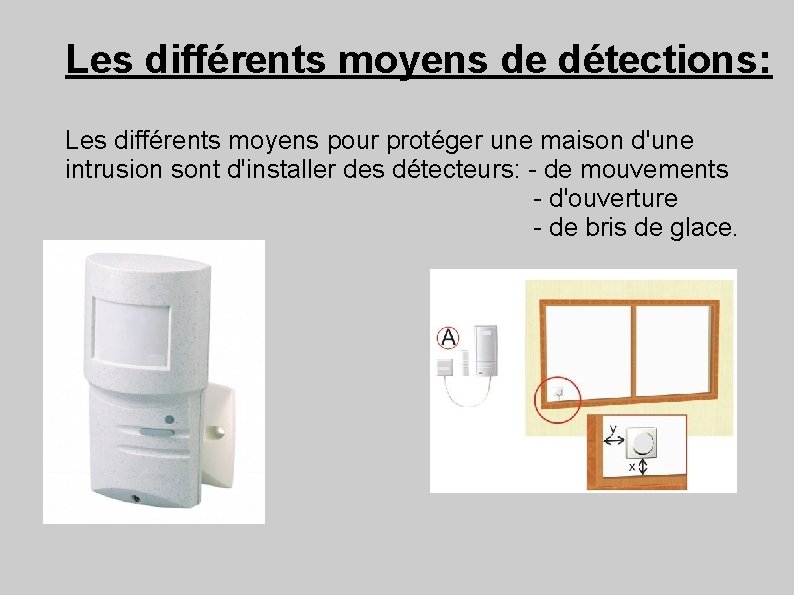 Les différents moyens de détections:

Les différents moyens pour protéger une maison d'une intrusion sont d'installer des détecteurs: - de mouvements
- d'ouverture
- de bris de glace.

A

y

x